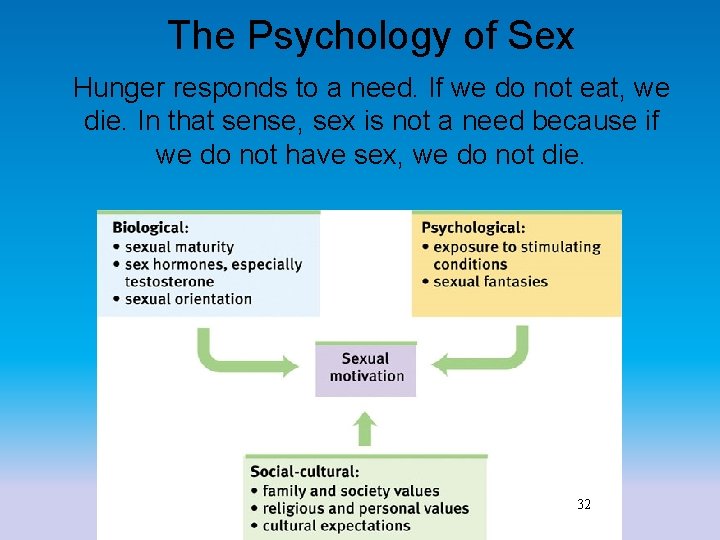 The Psychology of Sex

Hunger responds to a need. If we do not eat, we die. In that sense, sex is not a need because if we do not have sex, we do not die.

Biological:
• sexual maturity
• sex hormones, especially testosterone
• sexual orientation

Psychological:
• exposure to stimulating conditions
• sexual fantasies

Sexual motivation

Social-cultural:
• family and society values
• religious and personal values
• cultural expectations

32